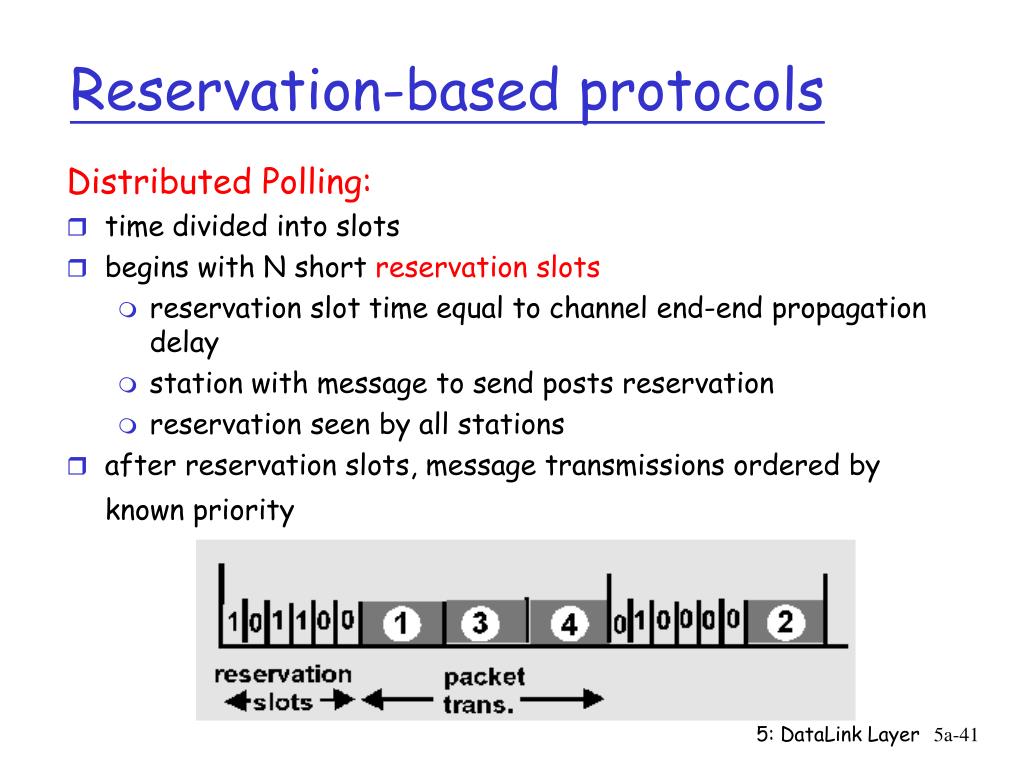 Reservation-based protocols

Distributed Polling:

time divided into slots

begins with N short reservation slots

reservation slot time equal to channel end-end propagation delay

station with message to send posts reservation

reservation seen by all stations

after reservation slots, message transmissions ordered by known priority

1 0 1 1 0 0 1 3 4 0 1 0 0 0 0 2

reservation slots

packet trans.

5: DataLink Layer 5a-41